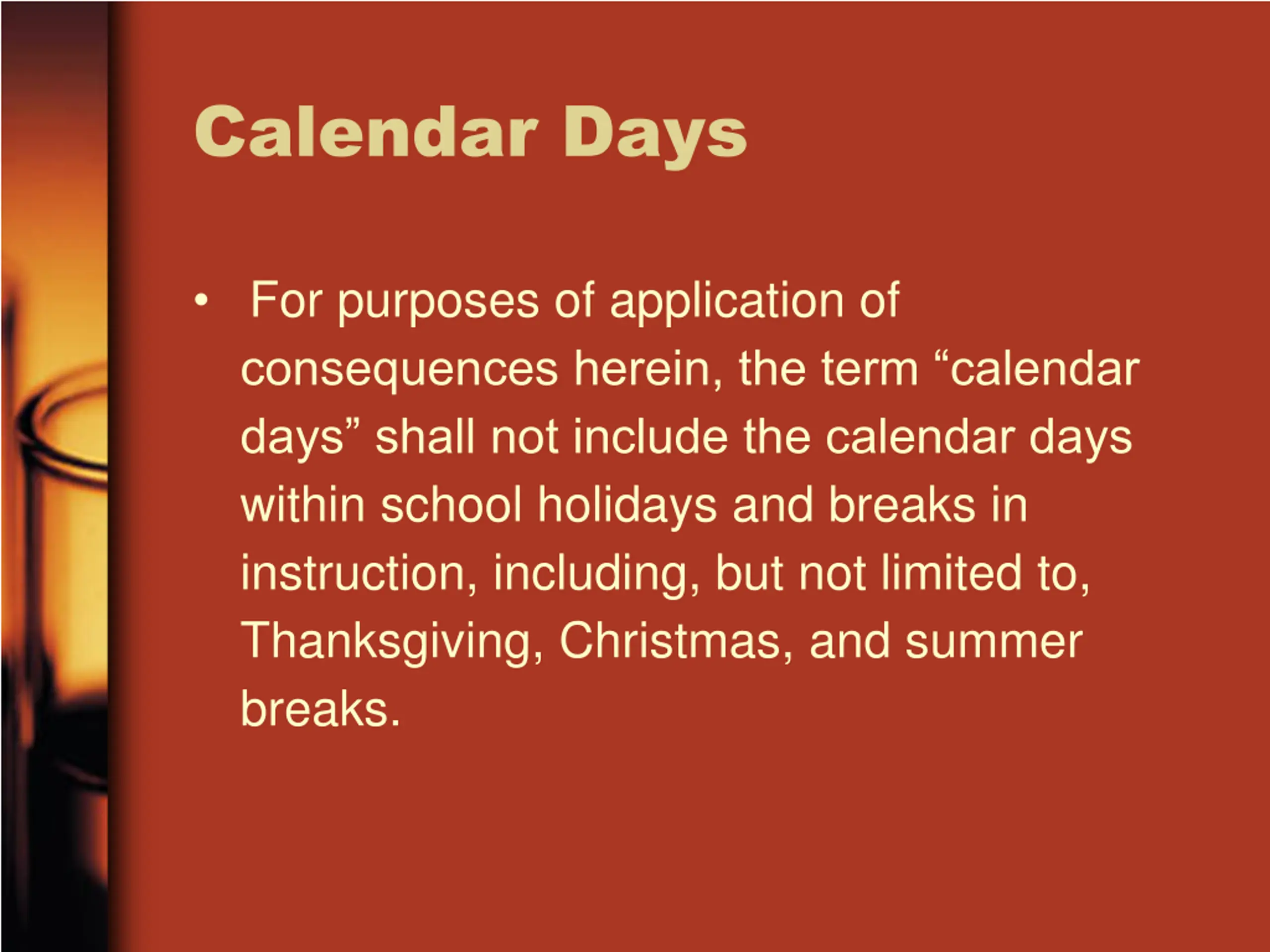 Calendar Days

• For purposes of application of consequences herein, the term “calendar days” shall not include the calendar days within school holidays and breaks in instruction, including, but not limited to, Thanksgiving, Christmas, and summer breaks.